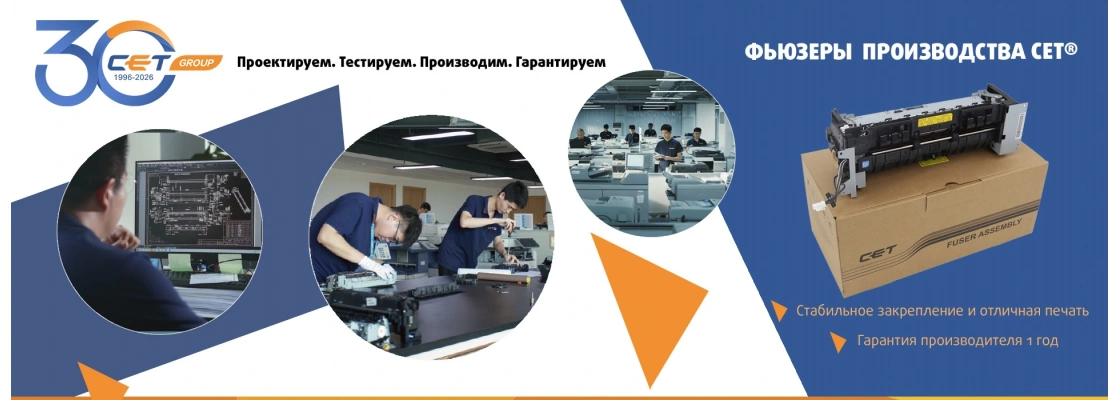 30
CET GROUP
1996-2026

Проектируем. Тестируем. Производим. Гарантируем

ФЬЮЗЕРЫ ПРОИЗВОДСТВА CET®

CET
FUSER ASSEMBLY

Стабильное закрепление и отличная печать

Гарантия производителя 1 год